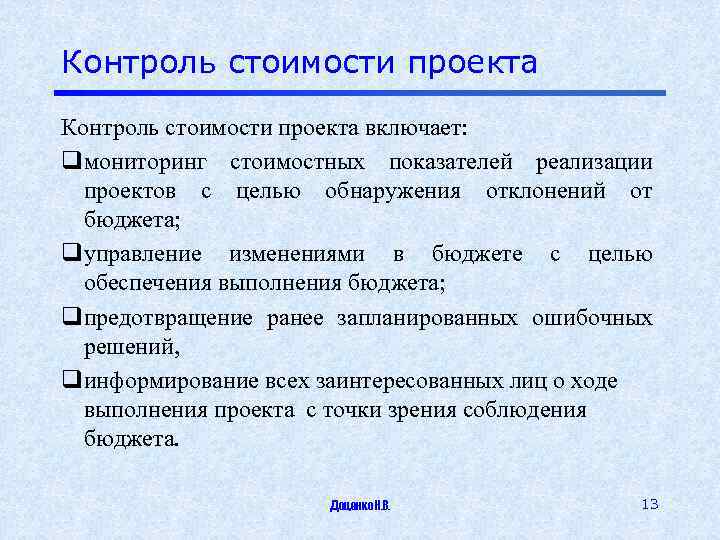 Контроль стоимости проекта

Контроль стоимости проекта включает:

❑мониторинг стоимостных показателей реализации проектов с целью обнаружения отклонений от бюджета;

❑управление изменениями в бюджете с целью обеспечения выполнения бюджета;

❑предотвращение ранее запланированных ошибочных решений,

❑информирование всех заинтересованных лиц о ходе выполнения проекта с точки зрения соблюдения бюджета.

Доценко Н.В.

13